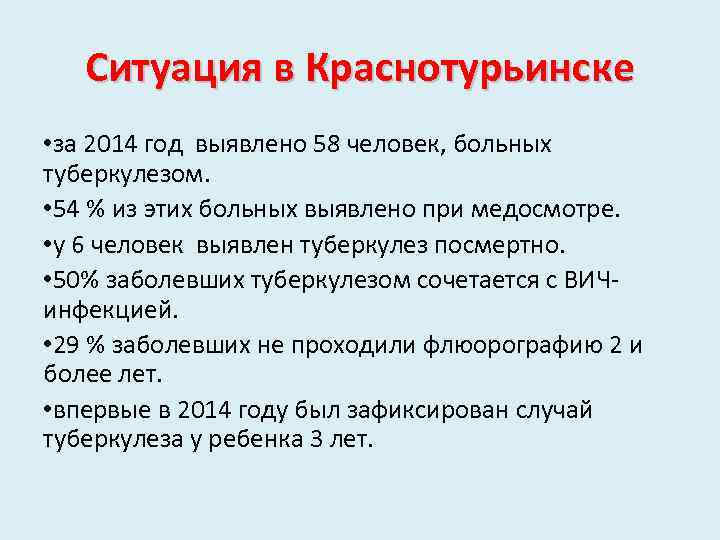 Ситуация в Краснотурьинске

•за 2014 год выявлено 58 человек, больных туберкулезом.

•54 % из этих больных выявлено при медосмотре.

•у 6 человек выявлен туберкулез посмертно.

•50% заболевших туберкулезом сочетается с ВИЧ-инфекцией.

•29 % заболевших не проходили флюорографию 2 и более лет.

•впервые в 2014 году был зафиксирован случай туберкулеза у ребенка 3 лет.